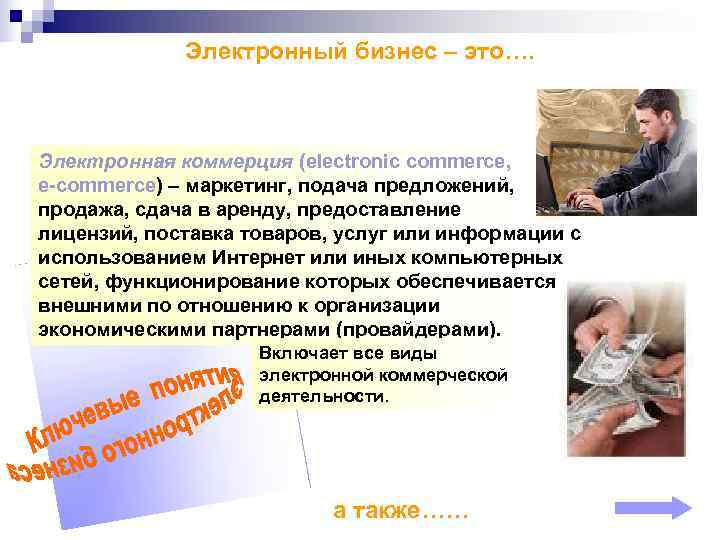 Электронный бизнес – это….

Электронная коммерция (electronic commerce, e-commerce) – маркетинг, подача предложений, продажа, сдача в аренду, предоставление лицензий, поставка товаров, услуг или информации с использованием Интернет или иных компьютерных сетей, функционирование которых обеспечивается внешними по отношению к организации экономическими партнерами (провайдерами).

Включает все виды электронной коммерческой деятельности.

Ключевые понятия электронного бизнеса

а также……